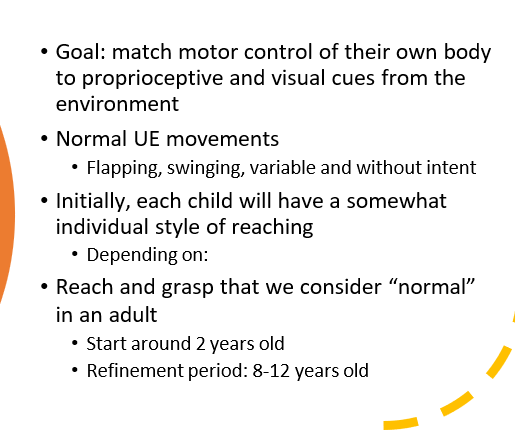 • Goal: match motor control of their own body to proprioceptive and visual cues from the environment

• Normal UE movements
  • Flapping, swinging, variable and without intent

• Initially, each child will have a somewhat individual style of reaching
  • Depending on:

• Reach and grasp that we consider “normal” in an adult
  • Start around 2 years old
  • Refinement period: 8-12 years old